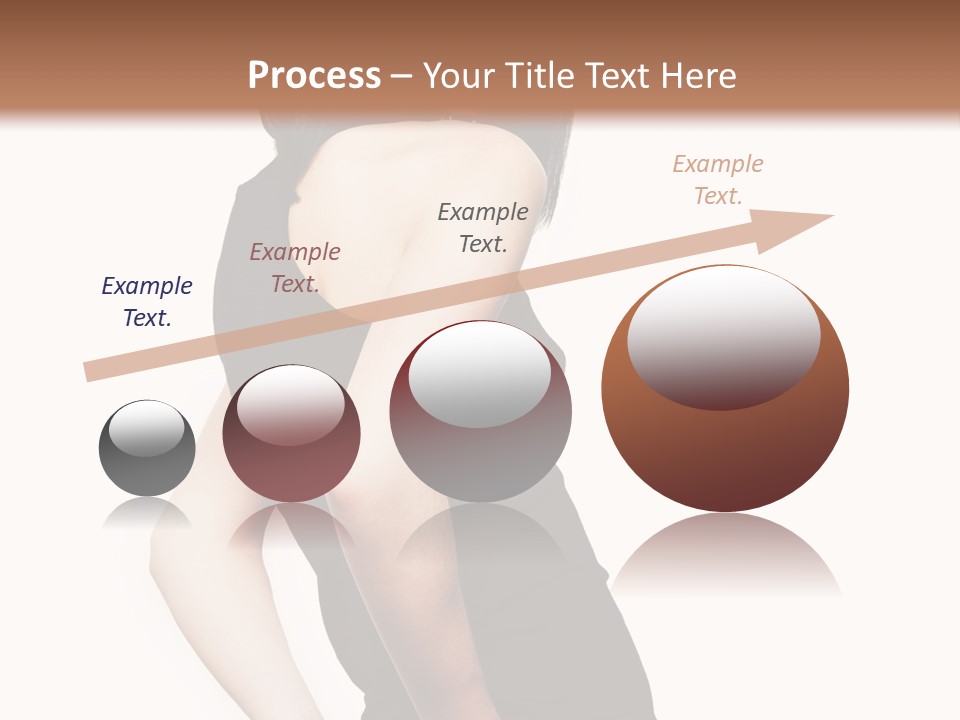 Process – Your Title Text Here

Example Text.

Example Text.

Example Text.

Example Text.